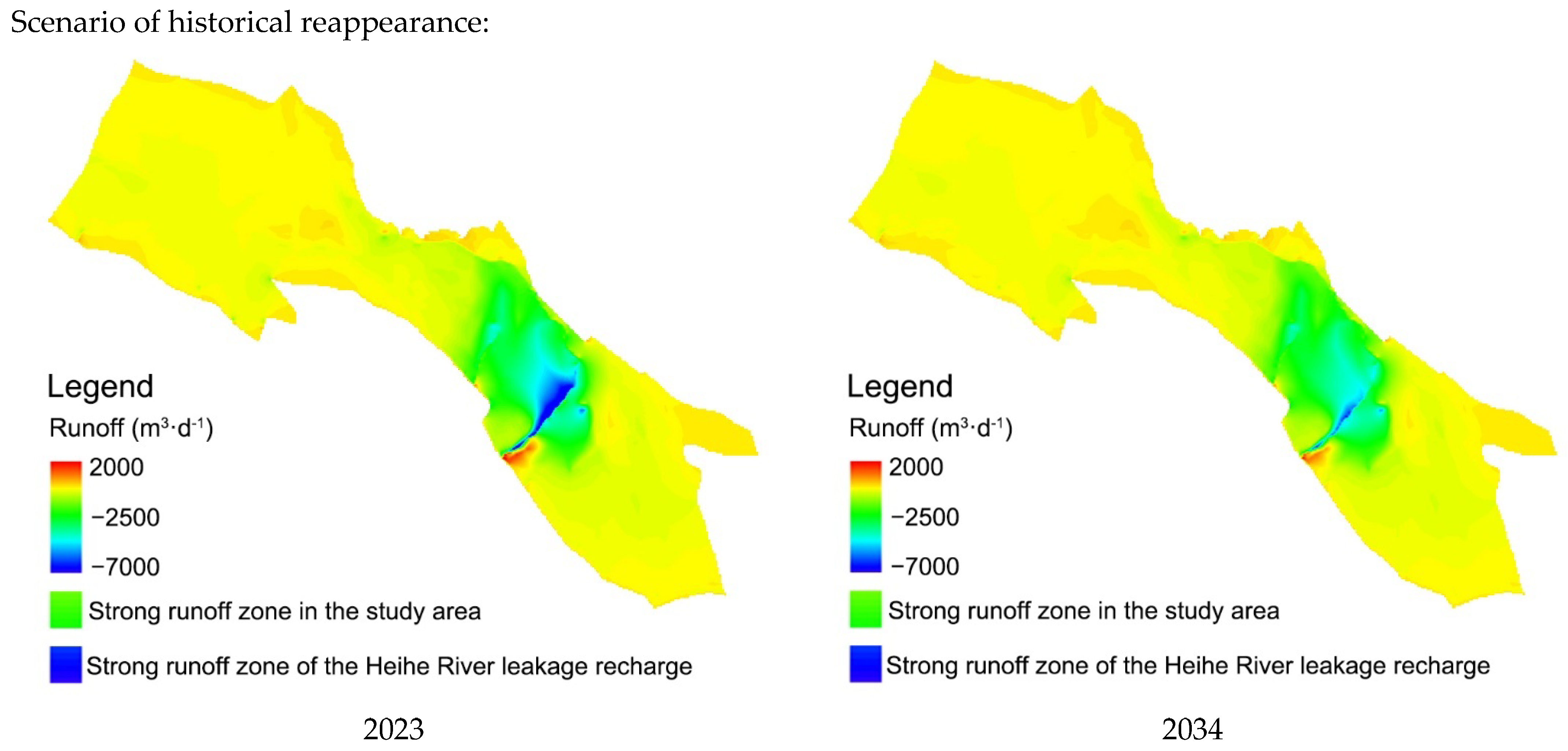 Scenario of historical reappearance:

Legend
Runoff ($m^3 \cdot d^{-1}$)
2000
−2500
−7000
Strong runoff zone in the study area
Strong runoff zone of the Heihe River leakage recharge

2023

Legend
Runoff ($m^3 \cdot d^{-1}$)
2000
−2500
−7000
Strong runoff zone in the study area
Strong runoff zone of the Heihe River leakage recharge

2034